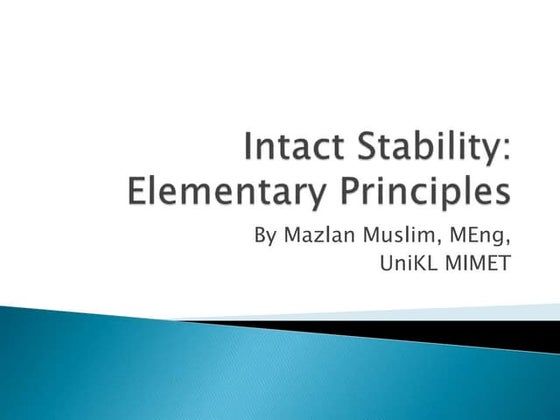 Intact Stability: Elementary Principles

By Mazlan Muslim, MEng, UniKL MIMET